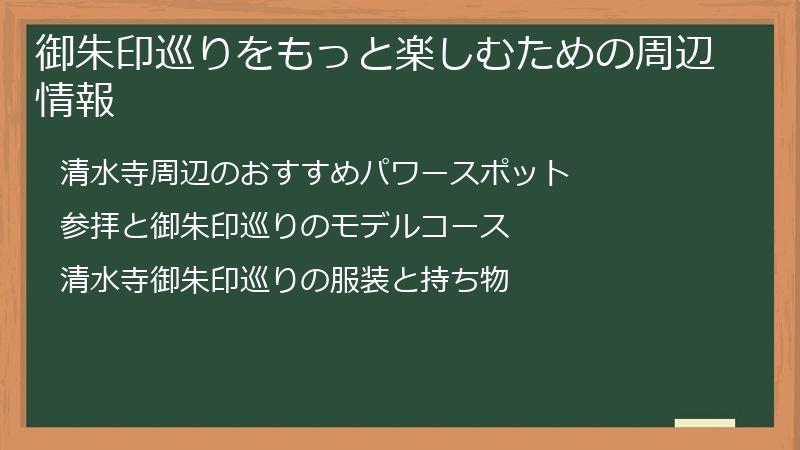 御朱印巡りをもっと楽しむための周辺情報

清水寺周辺のおすすめパワースポット

参拝と御朱印巡りのモデルコース

清水寺御朱印巡りの服装と持ち物